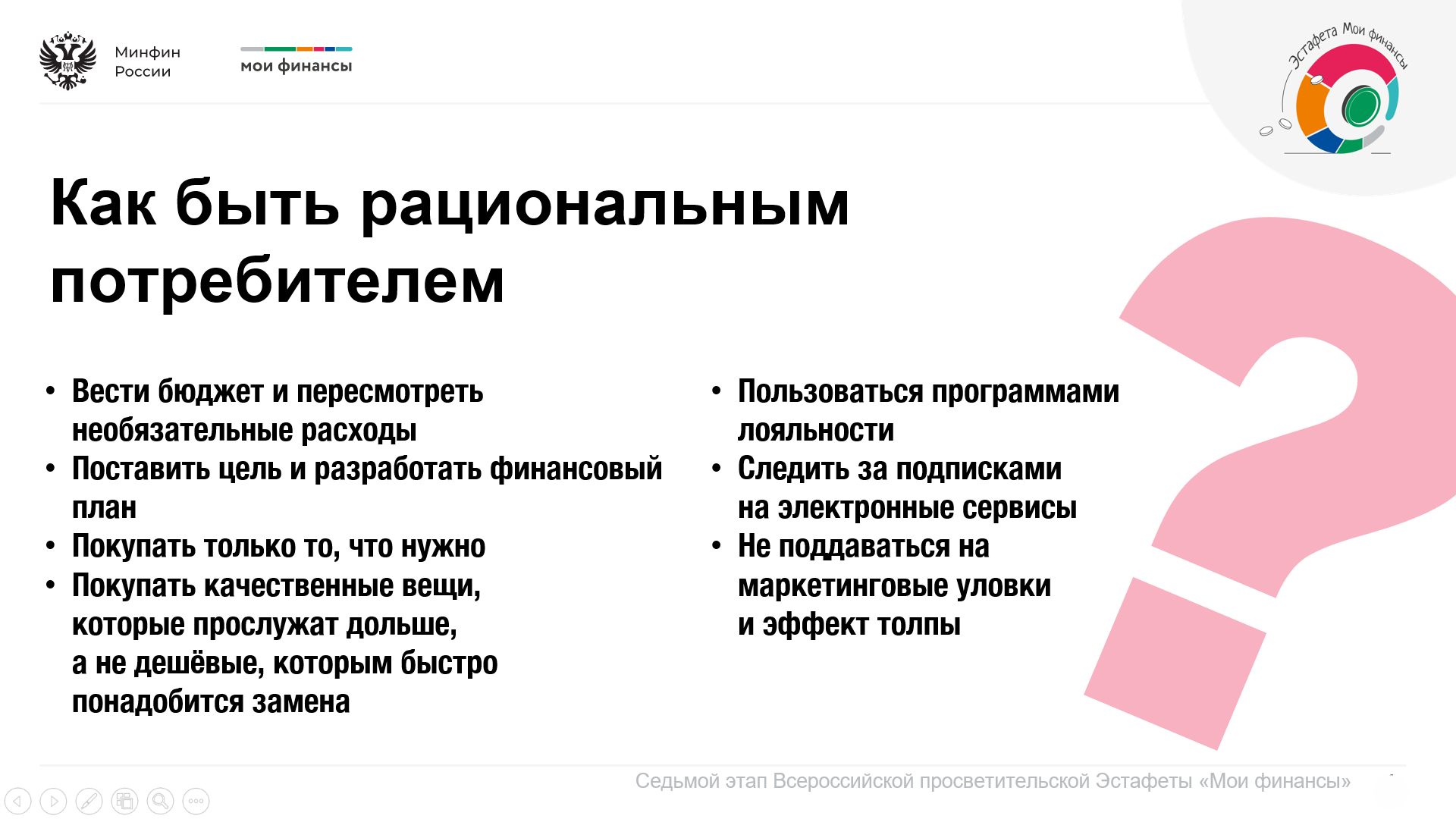 Минфин России

мои финансы

Эстафета Мои финансы

Как быть рациональным потребителем

• Вести бюджет и пересмотреть необязательные расходы
• Поставить цель и разработать финансовый план
• Покупать только то, что нужно
• Покупать качественные вещи, которые прослужат дольше, а не дешёвые, которым быстро понадобится замена

• Пользоваться программами лояльности
• Следить за подписками на электронные сервисы
• Не поддаваться на маркетинговые уловки и эффект толпы

Седьмой этап Всероссийской просветительской Эстафеты «Мои финансы»